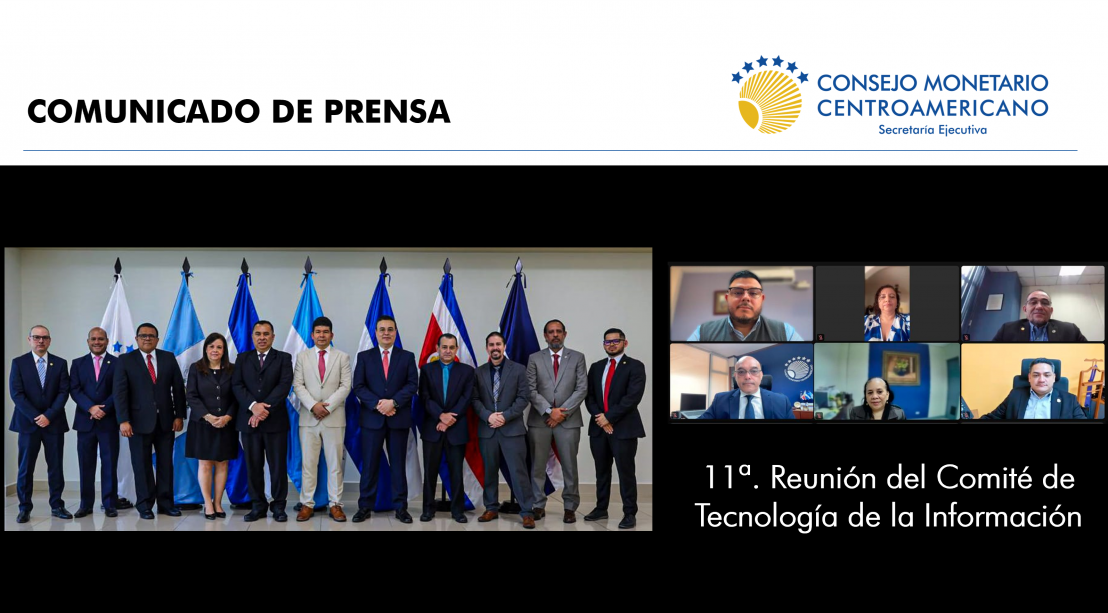 COMUNICADO DE PRENSA

CONSEJO MONETARIO CENTROAMERICANO
Secretaría Ejecutiva

11ª. Reunión del Comité de Tecnología de la Información